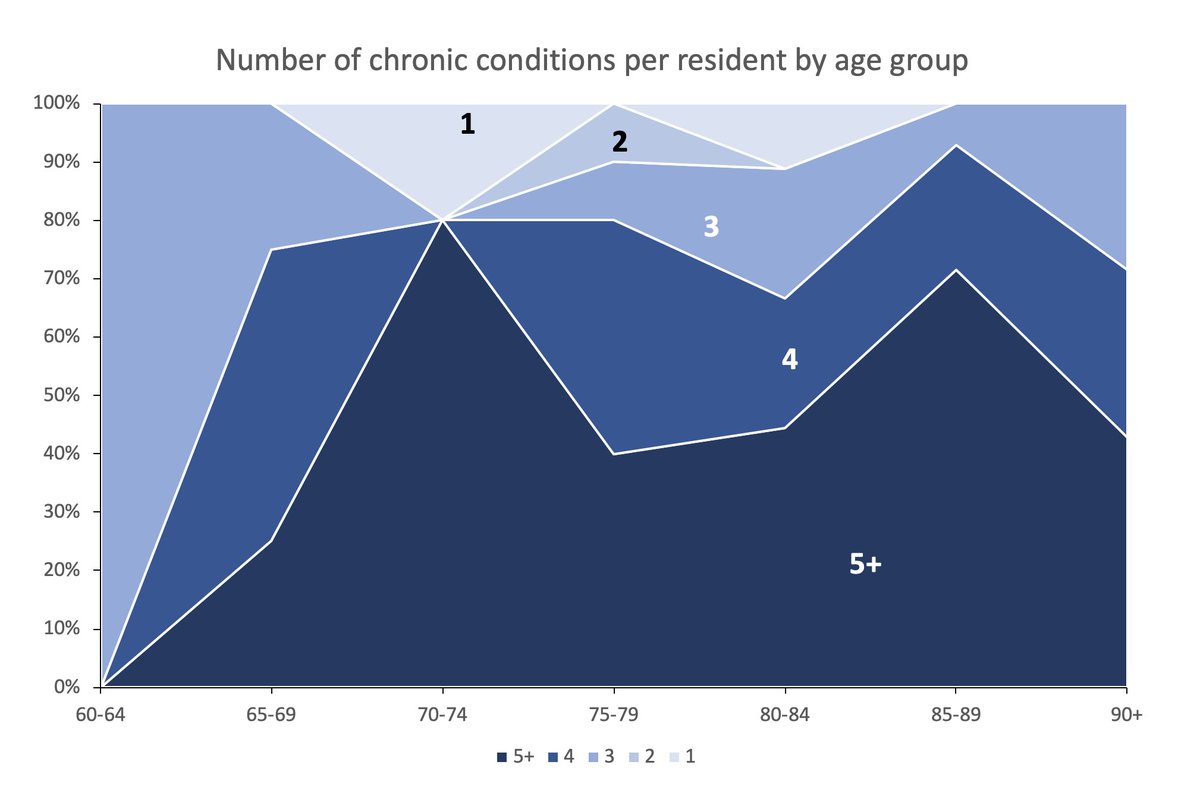 Number of chronic conditions per resident by age group

100%
90%
80%
70%
60%
50%
40%
30%
20%
10%
0%

1
2
3
4
5+

60-64
65-69
70-74
75-79
80-84
85-89
90+

5+ 4 3 2 1